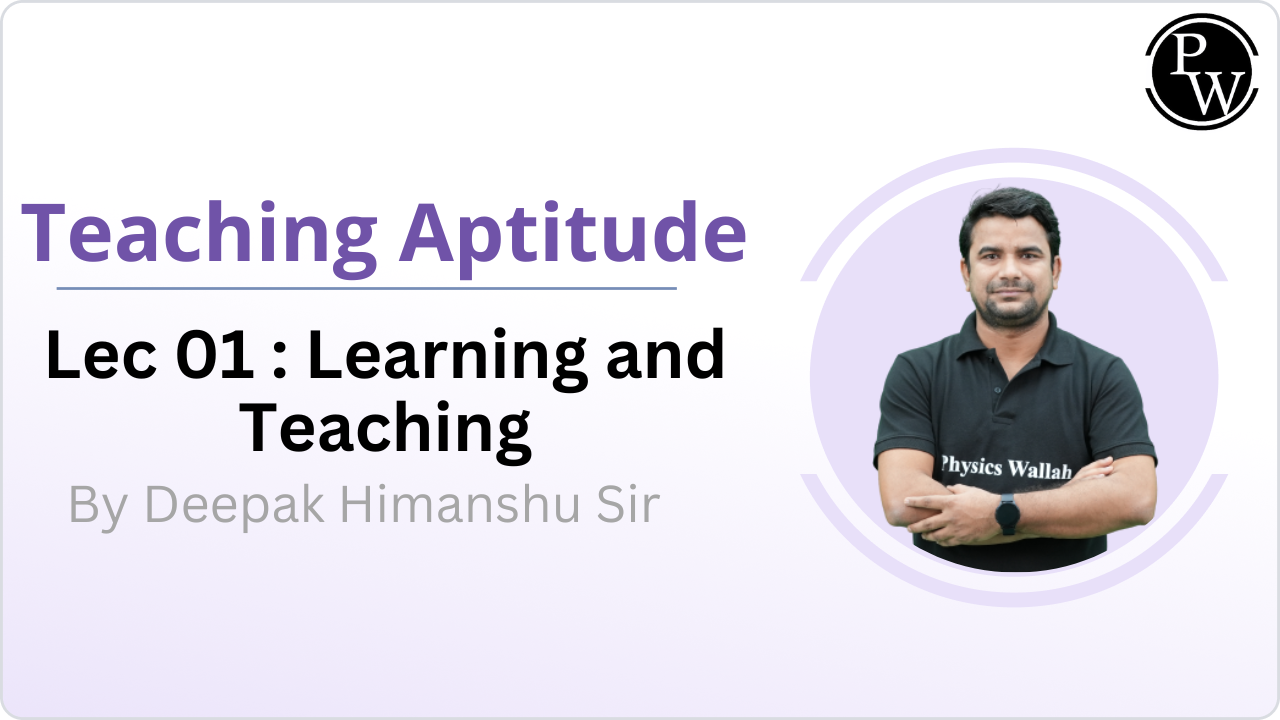 PW

Teaching Aptitude

Lec 01 : Learning and Teaching

By Deepak Himanshu Sir

Physics Wallah